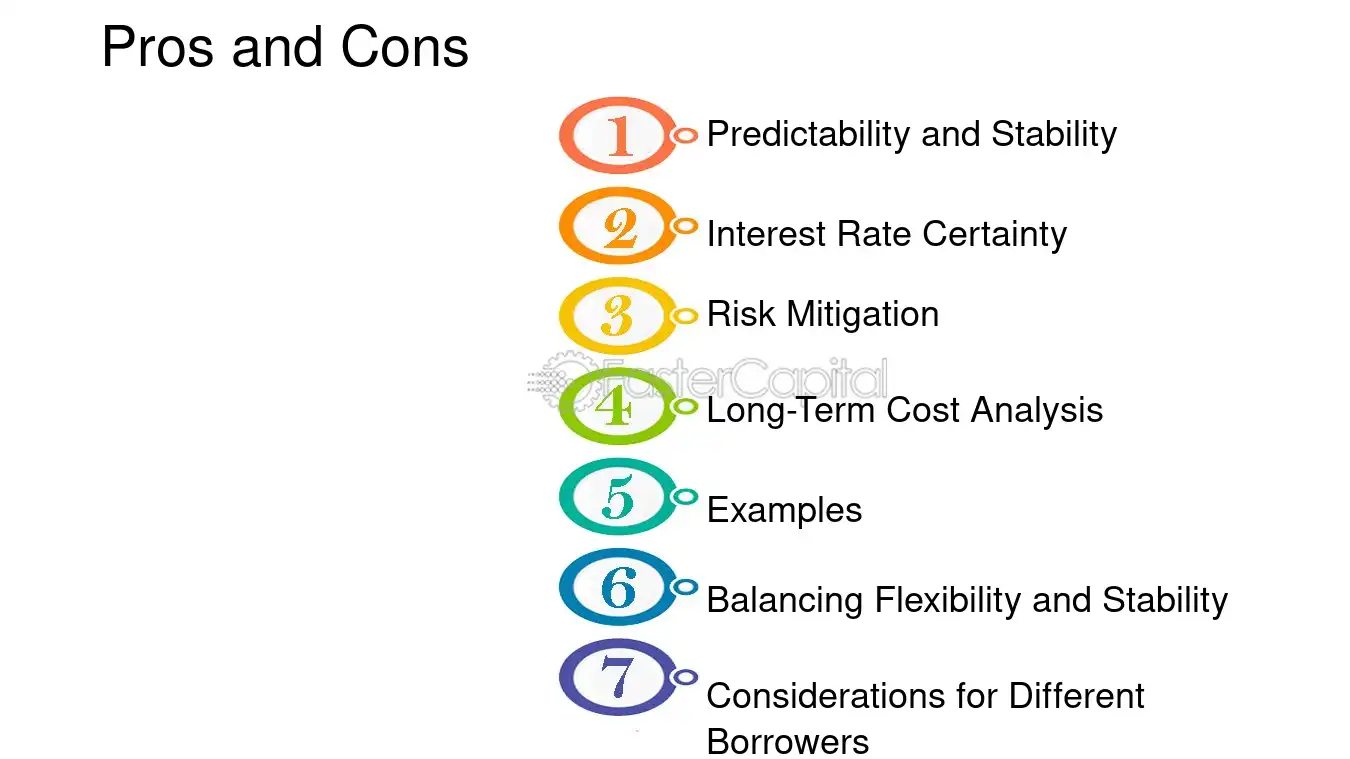 Pros and Cons

1 Predictability and Stability

2 Interest Rate Certainty

3 Risk Mitigation

4 Long-Term Cost Analysis

5 Examples

6 Balancing Flexibility and Stability

7 Considerations for Different Borrowers

FasterCapital